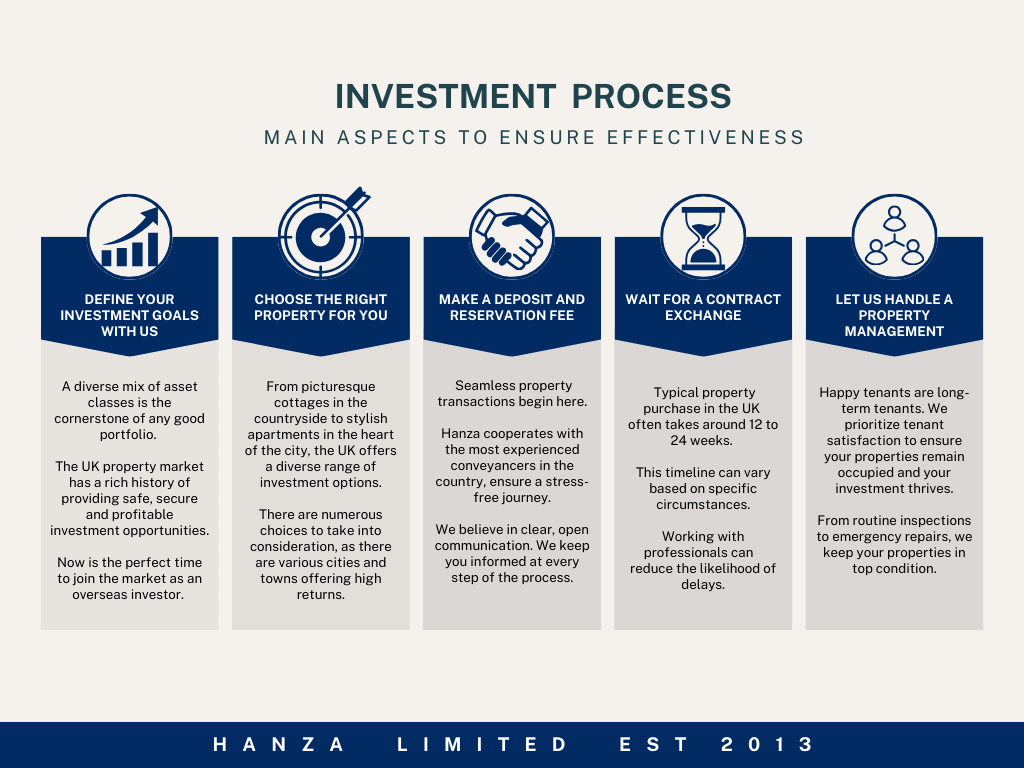 INVESTMENT PROCESS

MAIN ASPECTS TO ENSURE EFFECTIVENESS

DEFINE YOUR INVESTMENT GOALS WITH US

A diverse mix of asset classes is the cornerstone of any good portfolio.

The UK property market has a rich history of providing safe, secure and profitable investment opportunities.

Now is the perfect time to join the market as an overseas investor.

CHOOSE THE RIGHT PROPERTY FOR YOU

From picturesque cottages in the countryside to stylish apartments in the heart of the city, the UK offers a diverse range of investment options.

There are numerous choices to take into consideration, as there are various cities and towns offering high returns.

MAKE A DEPOSIT AND RESERVATION FEE

Seamless property transactions begin here.

Hanza cooperates with the most experienced conveyancers in the country, ensure a stress-free journey.

We believe in clear, open communication. We keep you informed at every step of the process.

WAIT FOR A CONTRACT EXCHANGE

Typical property purchase in the UK often takes around 12 to 24 weeks.

This timeline can vary based on specific circumstances.

Working with professionals can reduce the likelihood of delays.

LET US HANDLE A PROPERTY MANAGEMENT

Happy tenants are long-term tenants. We prioritize tenant satisfaction to ensure your properties remain occupied and your investment thrives.

From routine inspections to emergency repairs, we keep your properties in top condition.

HANZA LIMITED EST 2013